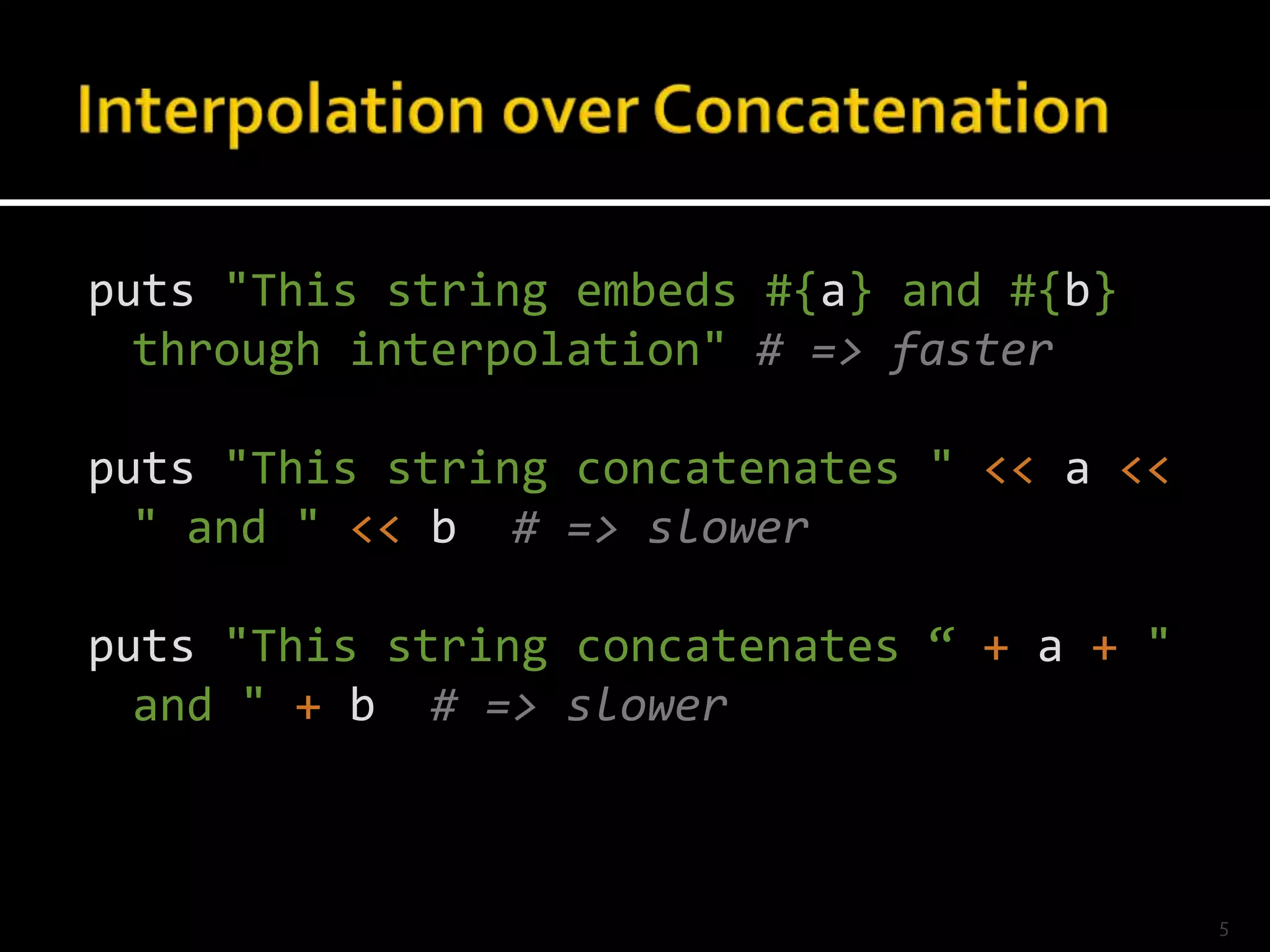 Interpolation over Concatenation

puts "This string embeds #{a} and #{b} through interpolation" # => faster

puts "This string concatenates " << a << " and " << b # => slower

puts "This string concatenates “ + a + " and " + b # => slower

5